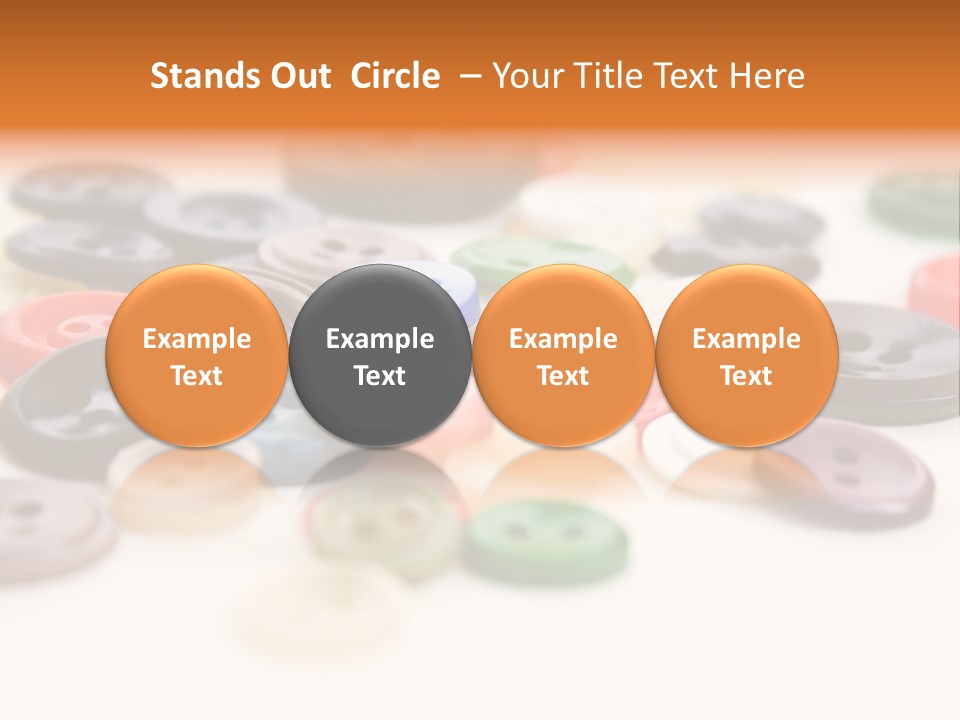 Stands Out Circle – Your Title Text Here

Example Text

Example Text

Example Text

Example Text